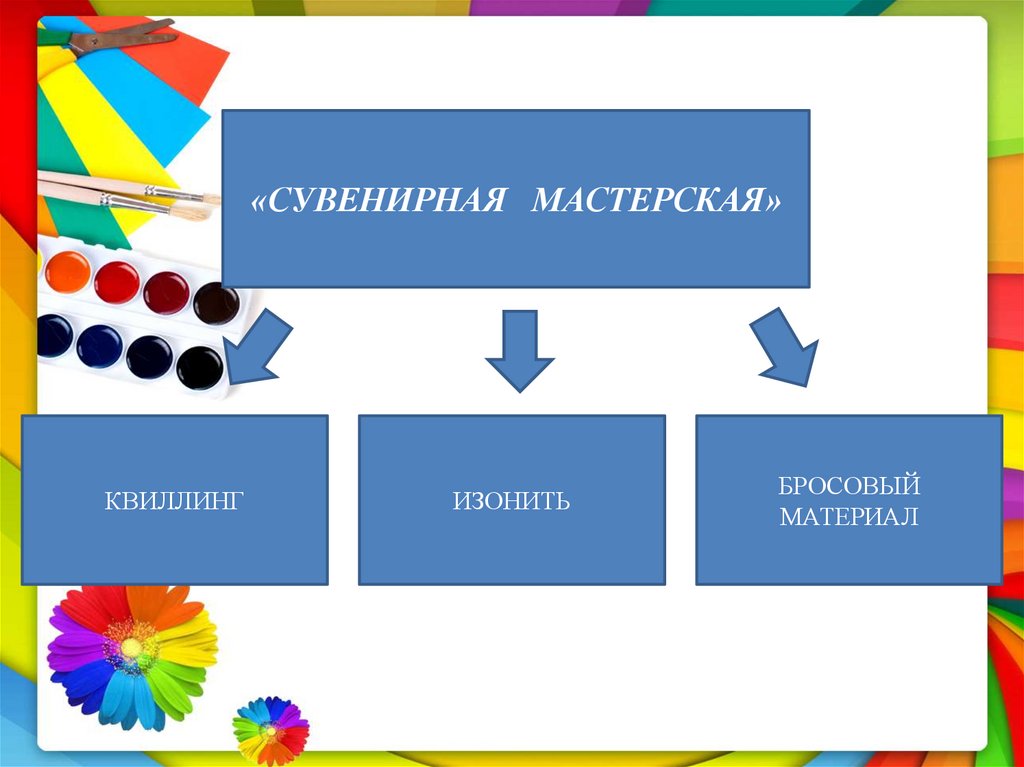 «СУВЕНИРНАЯ МАСТЕРСКАЯ»

КВИЛЛИНГ

ИЗОНИТЬ

БРОСОВЫЙ МАТЕРИАЛ